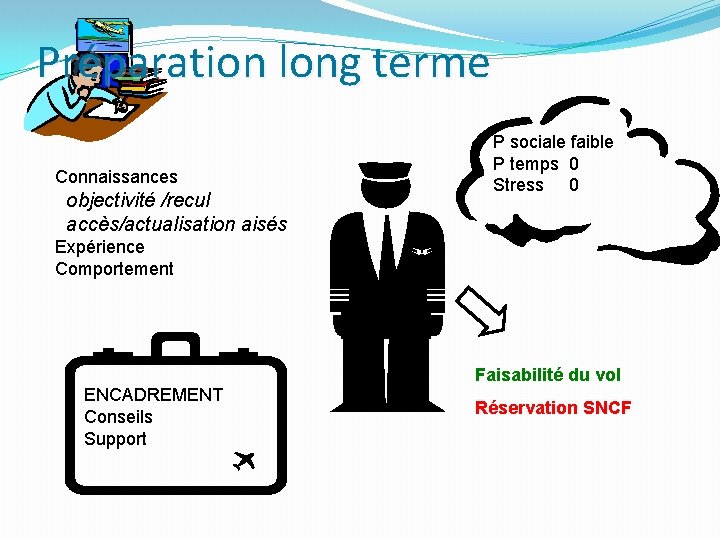 Préparation long terme

Connaissances
objectivité /recul
accès/actualisation aisés
Expérience
Comportement

P sociale faible
P temps 0
Stress 0

ENCADREMENT
Conseils
Support

Faisabilité du vol

Réservation SNCF